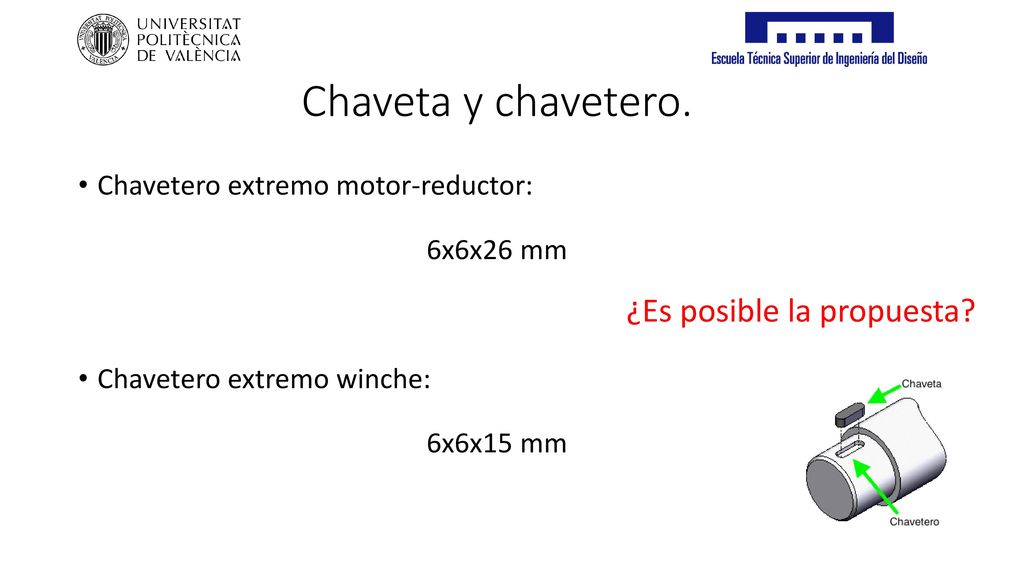 UNIVERSITAT POLITÈCNICA DE VALÈNCIA

Escuela Técnica Superior de Ingeniería del Diseño

Chaveta y chavetero.

• Chavetero extremo motor-reductor:

6x6x26 mm

¿Es posible la propuesta?

• Chavetero extremo winche:

6x6x15 mm

Chaveta

Chavetero